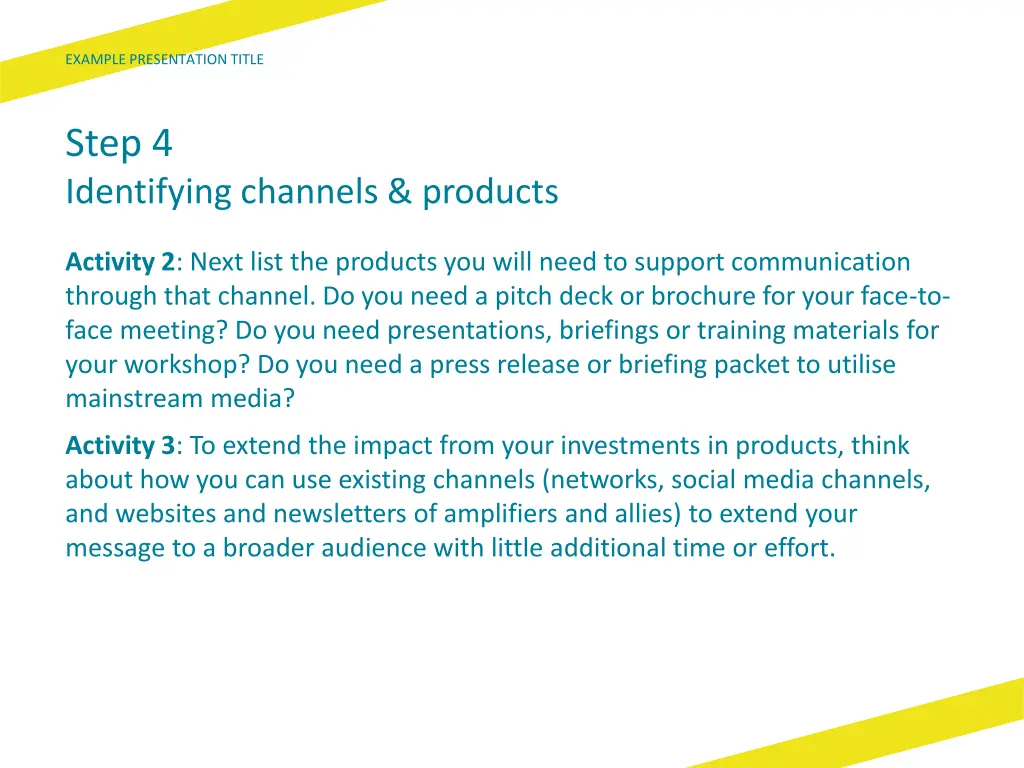 EXAMPLE PRESENTATION TITLE

Step 4
Identifying channels & products

Activity 2: Next list the products you will need to support communication through that channel. Do you need a pitch deck or brochure for your face-to-face meeting? Do you need presentations, briefings or training materials for your workshop? Do you need a press release or briefing packet to utilise mainstream media?

Activity 3: To extend the impact from your investments in products, think about how you can use existing channels (networks, social media channels, and websites and newsletters of amplifiers and allies) to extend your message to a broader audience with little additional time or effort.